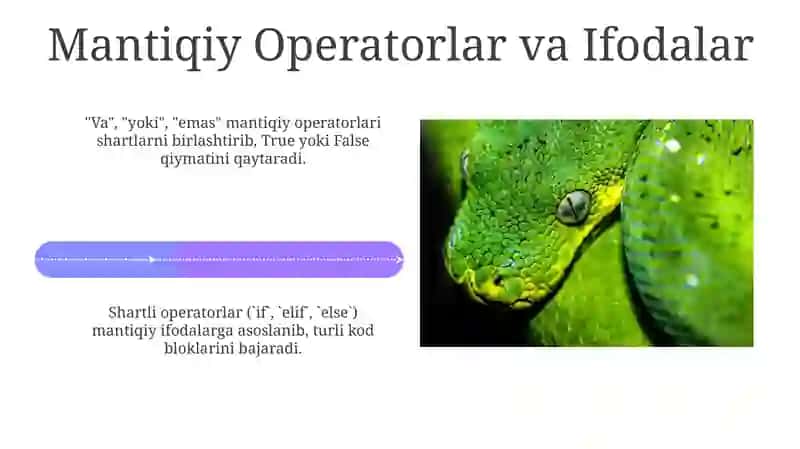 Mantiqiy Operatorlar va Ifodalar

"Va", "yoki", "emas" mantiqiy operatorlari shartlarni birlashtirib, True yoki False qiymatini qaytaradi.

Shartli operatorlar (`if`, `elif`, `else`) mantiqiy ifodalarga asoslanib, turli kod bloklarini bajaradi.